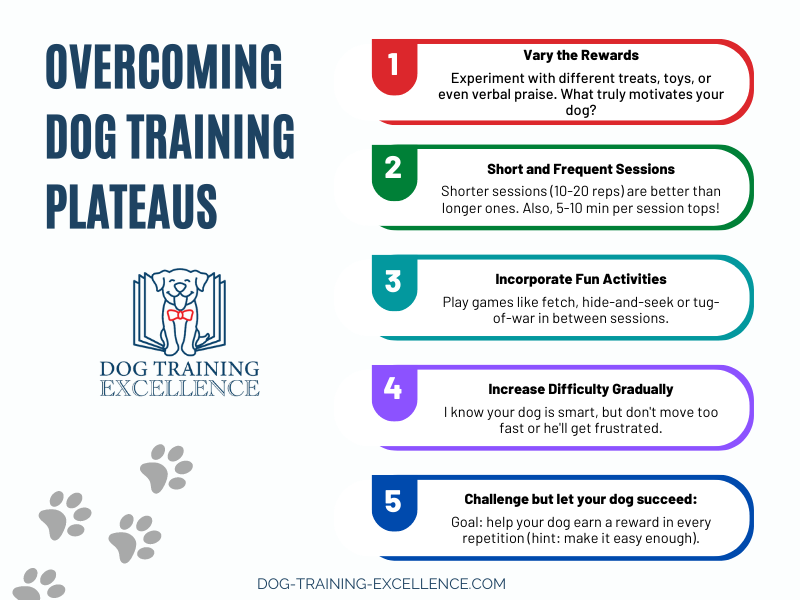 OVERCOMING DOG TRAINING PLATEAUS

DOG TRAINING EXCELLENCE

1
Vary the Rewards
Experiment with different treats, toys, or even verbal praise. What truly motivates your dog?

2
Short and Frequent Sessions
Shorter sessions (10-20 reps) are better than longer ones. Also, 5-10 min per session tops!

3
Incorporate Fun Activities
Play games like fetch, hide-and-seek or tug-of-war in between sessions.

4
Increase Difficulty Gradually
I know your dog is smart, but don't move too fast or he'll get frustrated.

5
Challenge but let your dog succeed:
Goal: help your dog earn a reward in every repetition (hint: make it easy enough).

DOG-TRAINING-EXCELLENCE.COM